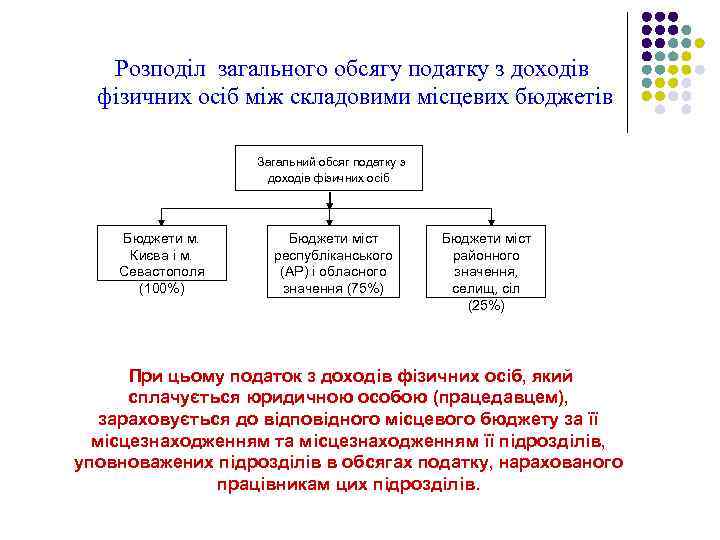 Розподіл загального обсягу податку з доходів фізичних осіб між складовими місцевих бюджетів

Загальний обсяг податку з доходів фізичних осіб

Бюджети м. Києва і м. Севастополя (100%)

Бюджети міст республіканського (АР) і обласного значення (75%)

Бюджети міст районного значення, селищ, сіл (25%)

При цьому податок з доходів фізичних осіб, який сплачується юридичною особою (працедавцем), зараховується до відповідного місцевого бюджету за її місцезнаходженням та місцезнаходженням її підрозділів, уповноважених підрозділів в обсягах податку, нарахованого працівникам цих підрозділів.